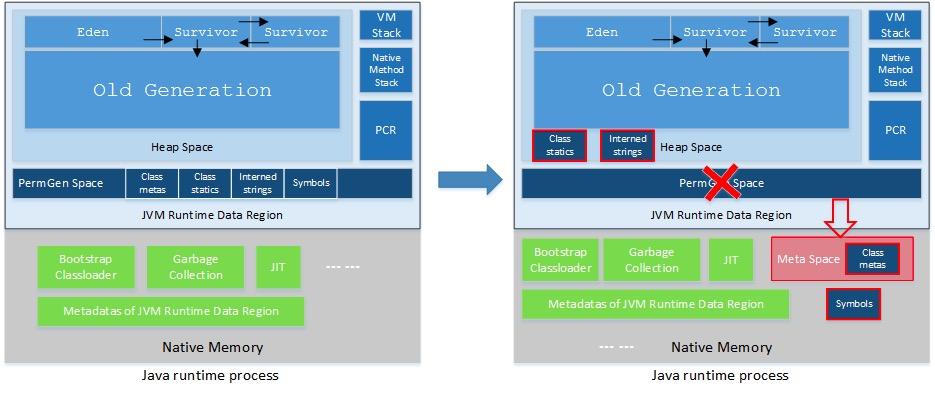 Eden
Survivor
Survivor
Old Generation
Heap Space
VM Stack
Native Method Stack
PCR
PermGen Space
Class metas
Class statics
Interned strings
Symbols
JVM Runtime Data Region
Bootstrap Classloader
Garbage Collection
JIT
--- ---
Metadatas of JVM Runtime Data Region
Native Memory
Java runtime process

Eden
Survivor
Survivor
Old Generation
Class statics
Interned strings
Heap Space
VM Stack
Native Method Stack
PCR
PermGen Space
JVM Runtime Data Region
Bootstrap Classloader
Garbage Collection
JIT
Meta Space
Class metas
Metadatas of JVM Runtime Data Region
Symbols
--- ---
Native Memory
Java runtime process